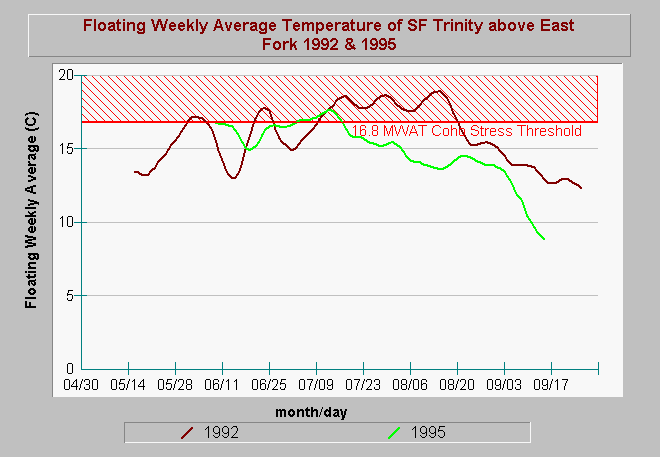 Floating Weekly Average Temperature of SF Trinity above East Fork 1992 & 1995

Floating Weekly Average (C)

20
15
10
5
0

16.8 MWAT Coho Stress Threshold

04/30 05/14 05/28 06/11 06/25 07/09 07/23 08/06 08/20 09/03 09/17

month/day

1992 1995